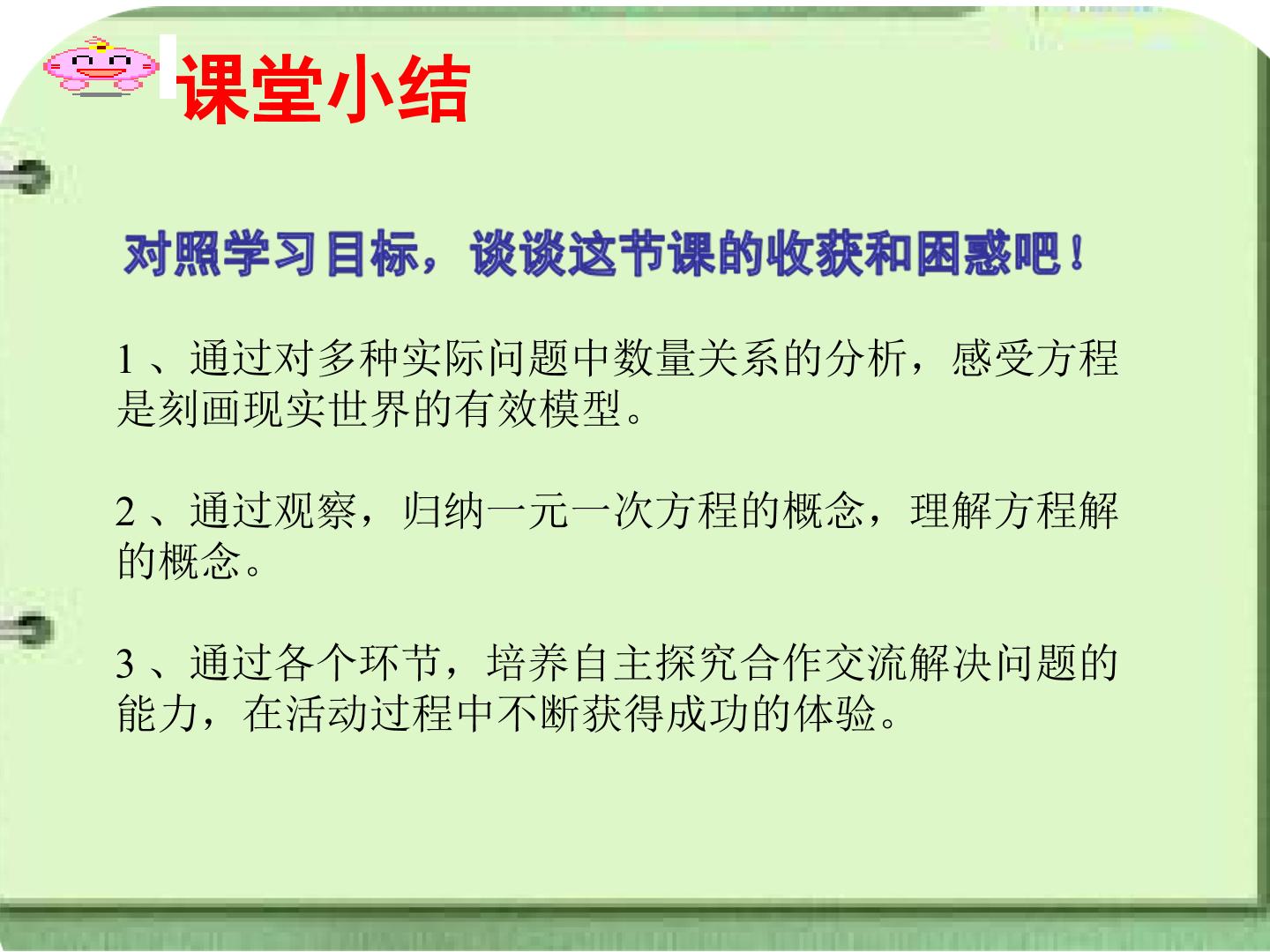 课堂小结

对照学习目标，谈谈这节课的收获和困惑吧！

1、通过对多种实际问题中数量关系的分析，感受方程是刻画现实世界的有效模型。

2、通过观察，归纳一元一次方程的概念，理解方程解的概念。

3、通过各个环节，培养自主探究合作交流解决问题的能力，在活动过程中不断获得成功的体验。